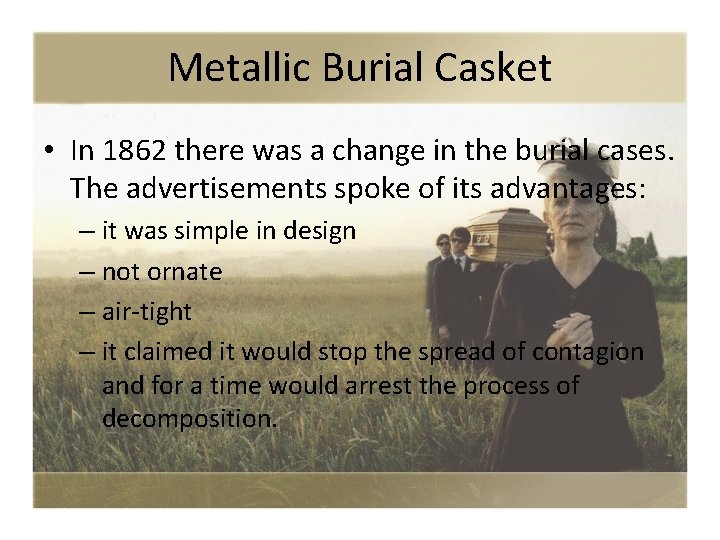 Metallic Burial Casket

• In 1862 there was a change in the burial cases. The advertisements spoke of its advantages:

– it was simple in design

– not ornate

– air-tight

– it claimed it would stop the spread of contagion and for a time would arrest the process of decomposition.